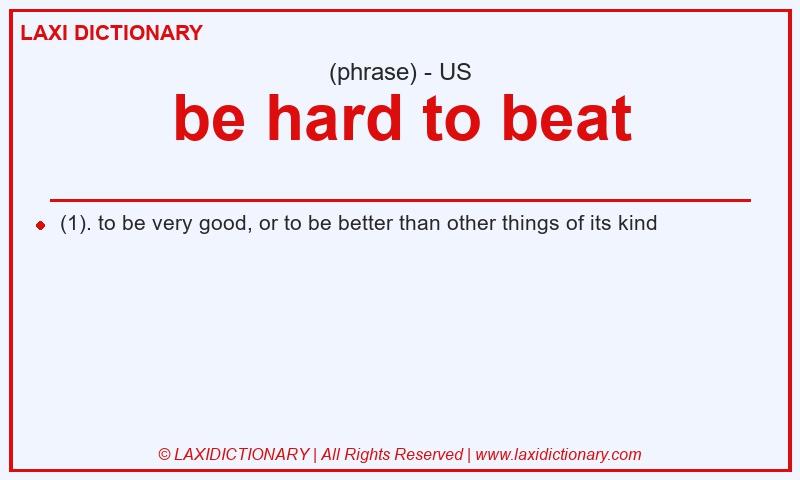 LAXI DICTIONARY

(phrase) - US

be hard to beat

(1). to be very good, or to be better than other things of its kind

© LAXIDICTIONARY | All Rights Reserved | www.laxidictionary.com